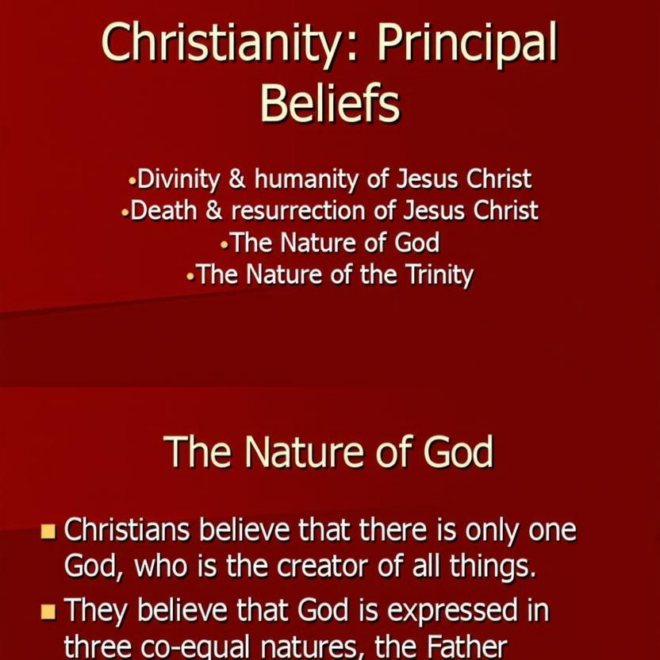 Christianity: Principal Beliefs

•Divinity & humanity of Jesus Christ
•Death & resurrection of Jesus Christ
•The Nature of God
•The Nature of the Trinity

The Nature of God

■ Christians believe that there is only one God, who is the creator of all things.
■ They believe that God is expressed in three co-equal natures, the Father